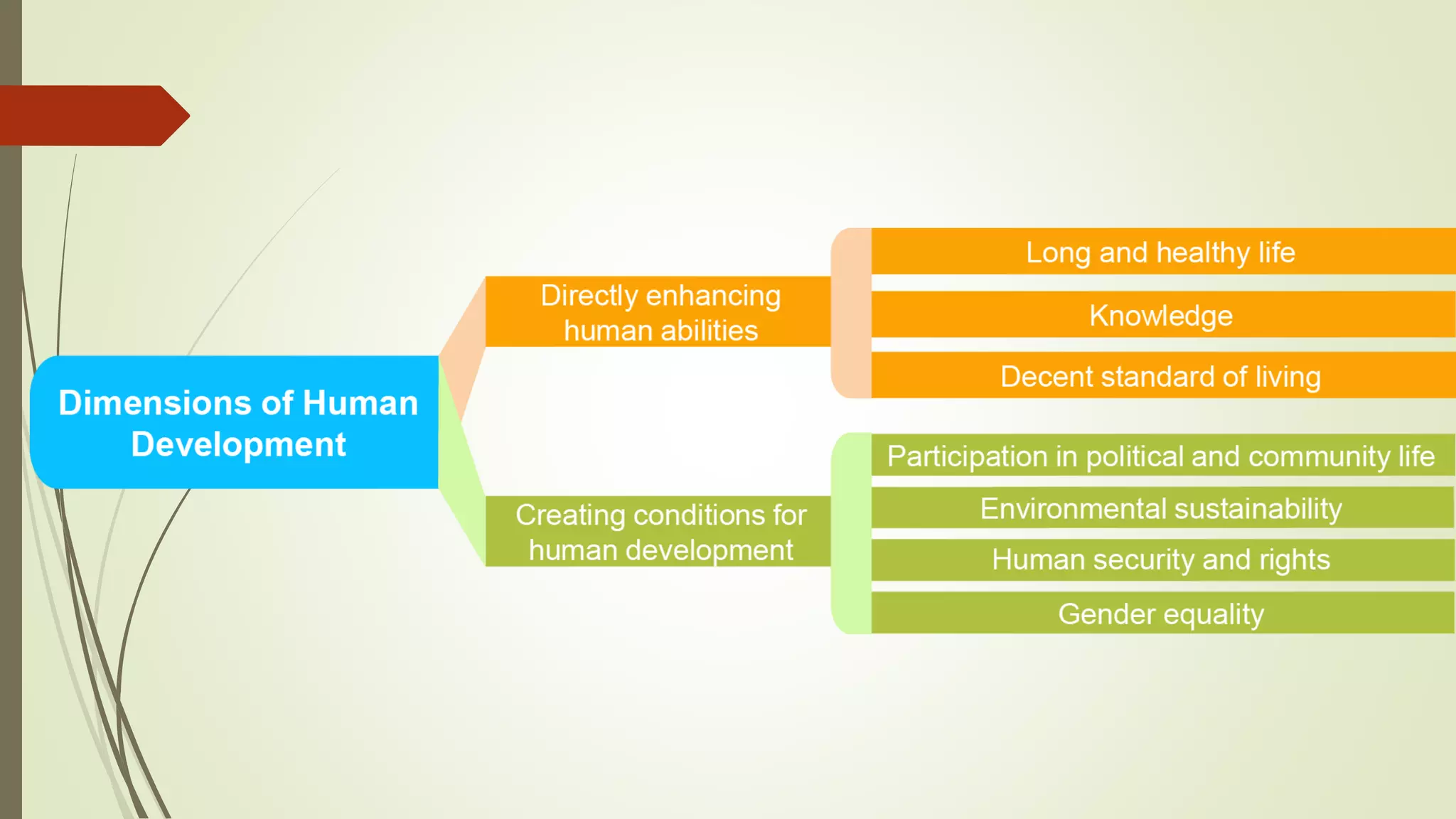 Dimensions of Human Development

Directly enhancing human abilities

Long and healthy life

Knowledge

Decent standard of living

Creating conditions for human development

Participation in political and community life

Environmental sustainability

Human security and rights

Gender equality